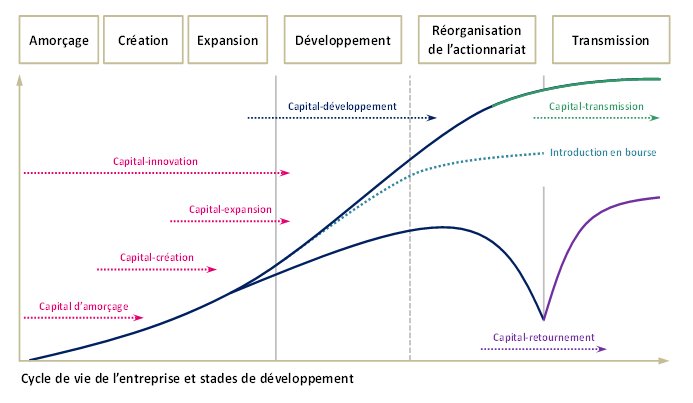 Amorçage

Création

Expansion

Développement

Réorganisation de l'actionnariat

Transmission

Capital-développement

Capital-transmission

Introduction en bourse

Capital-innovation

Capital-expansion

Capital-création

Capital d'amorçage

Capital-retournement

Cycle de vie de l'entreprise et stades de développement